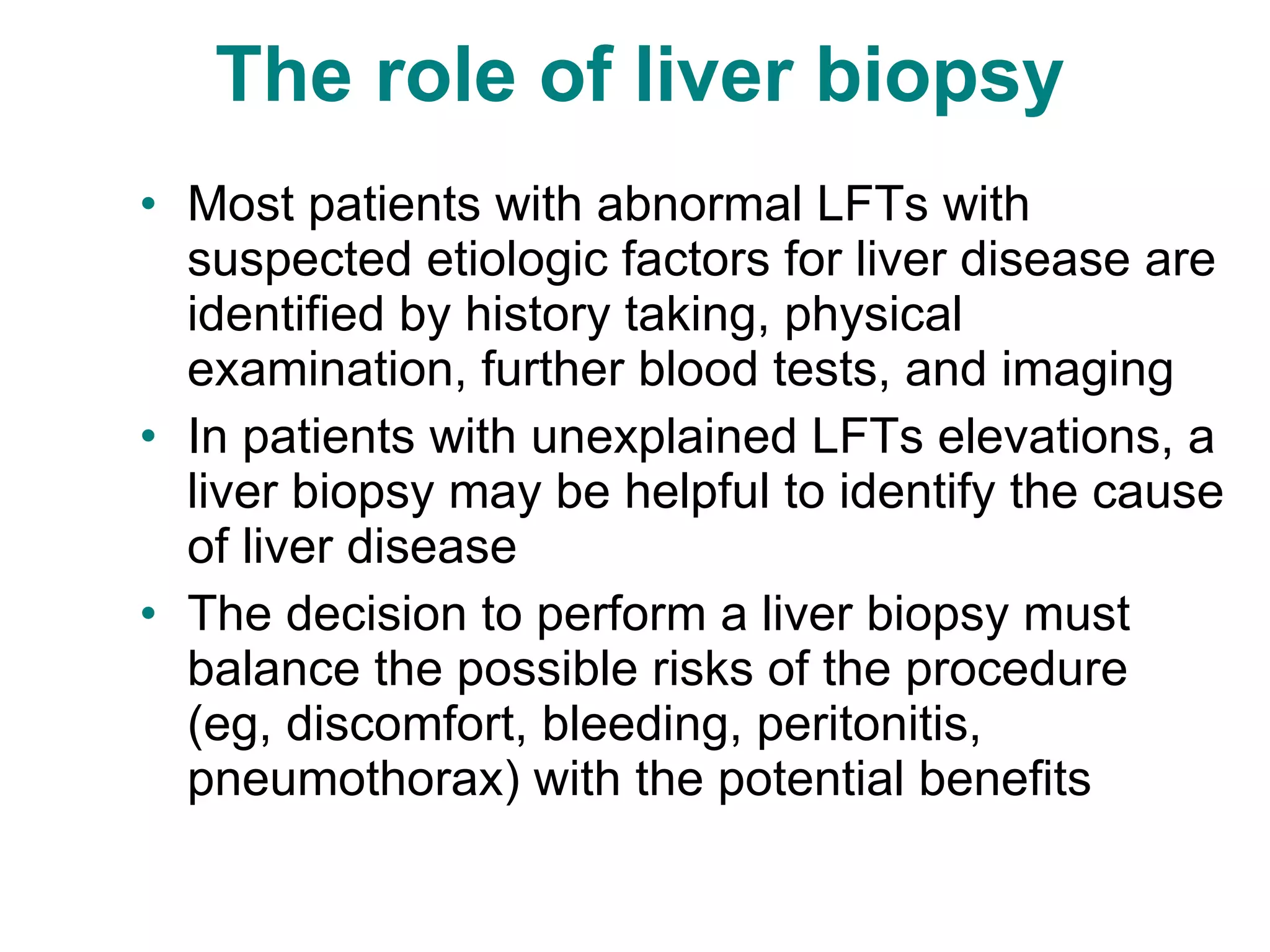 The role of liver biopsy

• Most patients with abnormal LFTs with suspected etiologic factors for liver disease are identified by history taking, physical examination, further blood tests, and imaging

• In patients with unexplained LFTs elevations, a liver biopsy may be helpful to identify the cause of liver disease

• The decision to perform a liver biopsy must balance the possible risks of the procedure (eg, discomfort, bleeding, peritonitis, pneumothorax) with the potential benefits